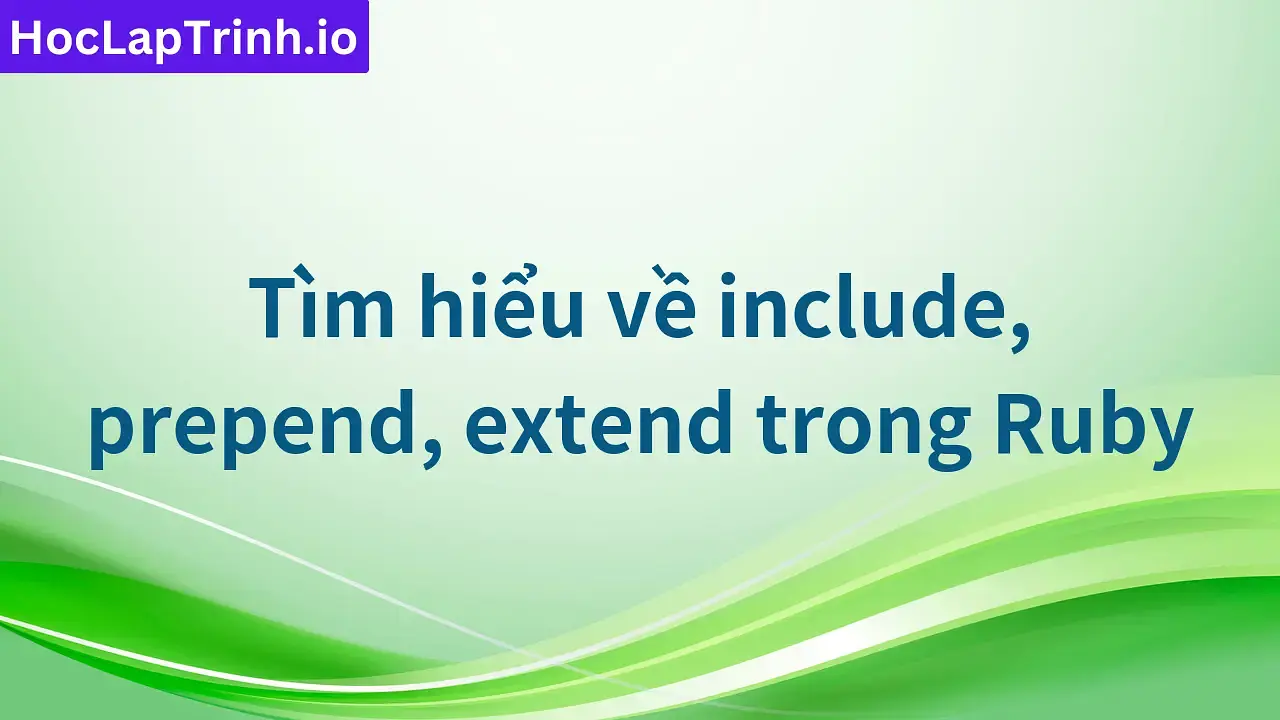 HocLapTrinh.io

Tìm hiểu về include, prepend, extend trong Ruby